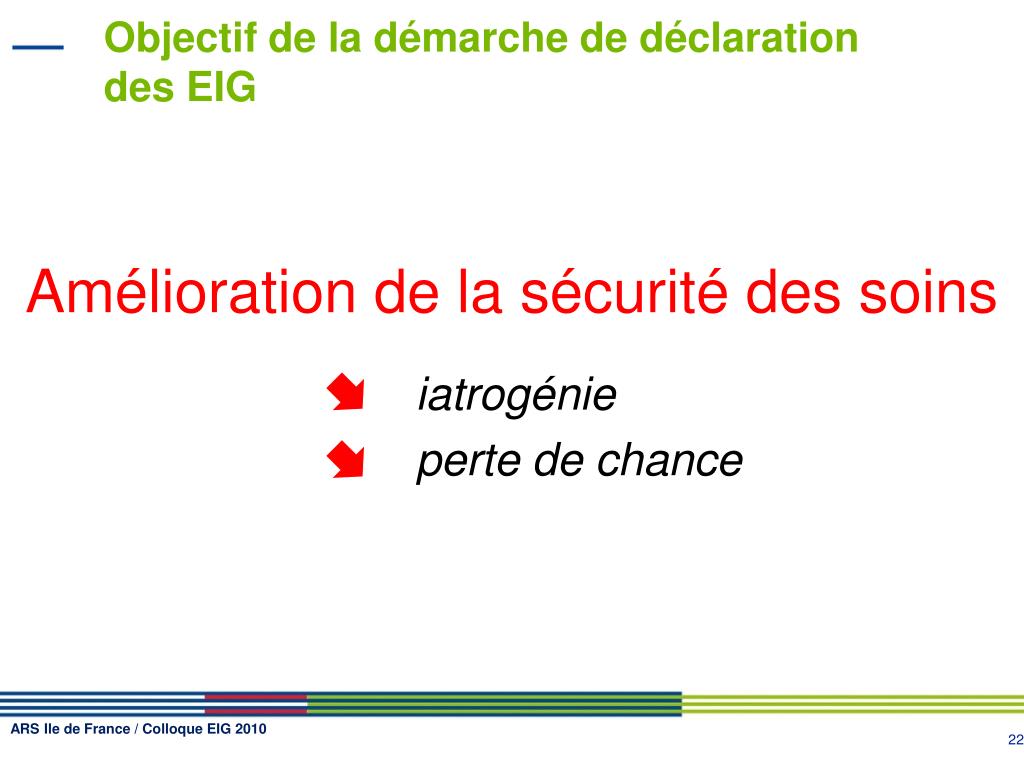 Objectif de la démarche de déclaration des EIG

Amélioration de la sécurité des soins

iatrogénie

perte de chance

ARS Ile de France / Colloque EIG 2010

22